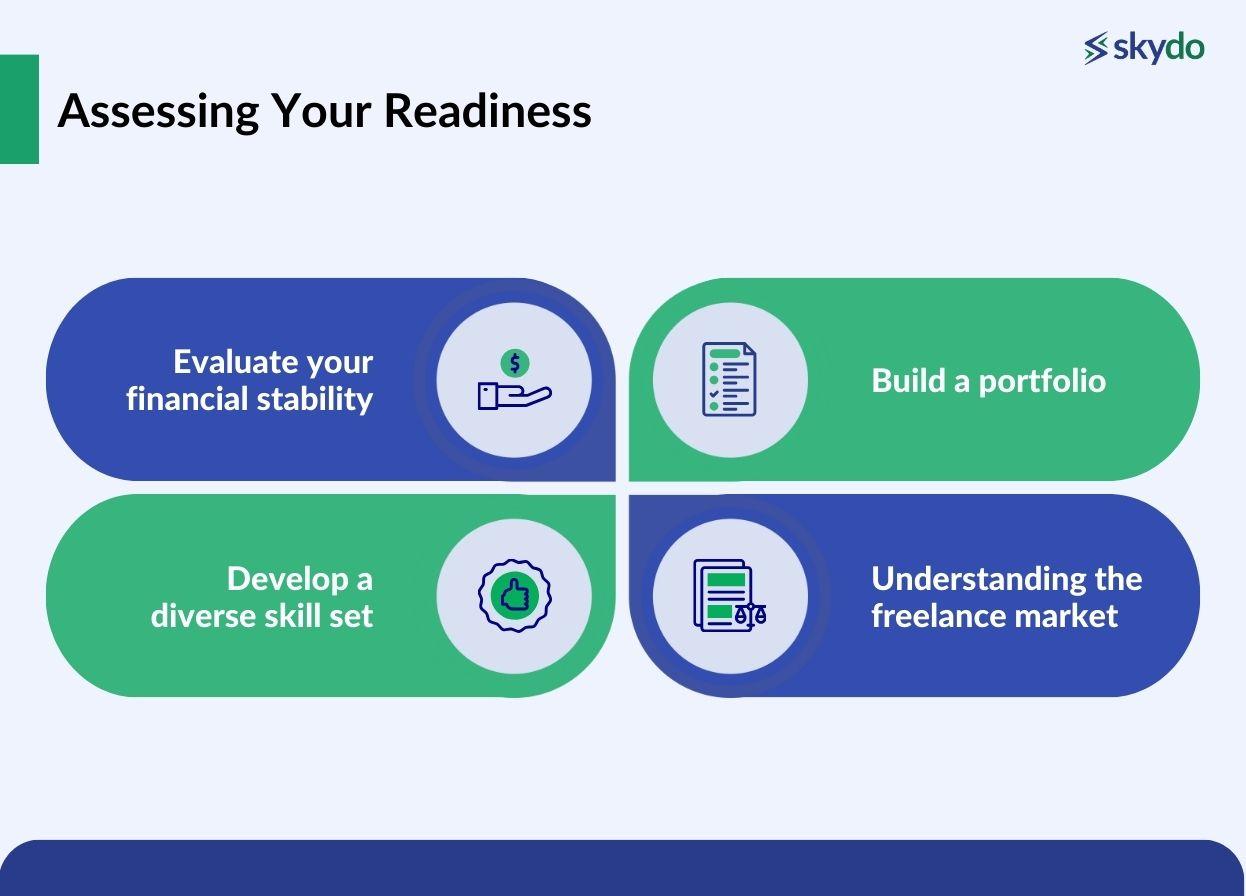 skydo

Assessing Your Readiness

Evaluate your financial stability

$

Build a portfolio

Develop a diverse skill set

Understanding the freelance market